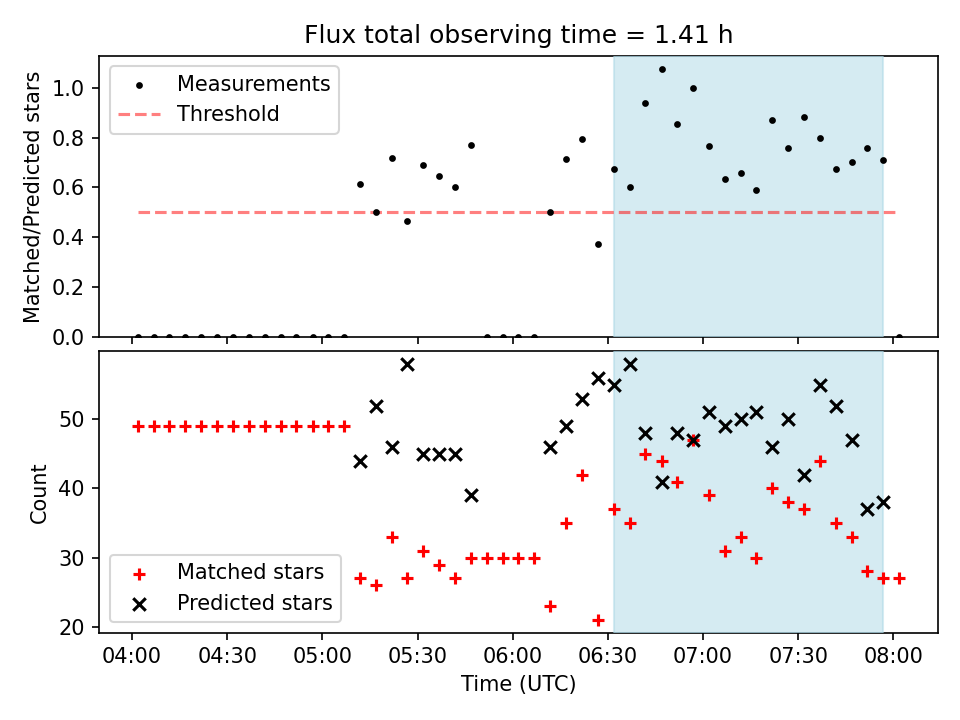 Flux total observing time = 1.41 h

Measurements
Threshold

Matched/Predicted stars

1.0
0.8
0.6
0.4
0.2
0.0

Count

50
40
30
20

Matched stars
Predicted stars

04:00
04:30
05:00
05:30
06:00
06:30
07:00
07:30
08:00

Time (UTC)